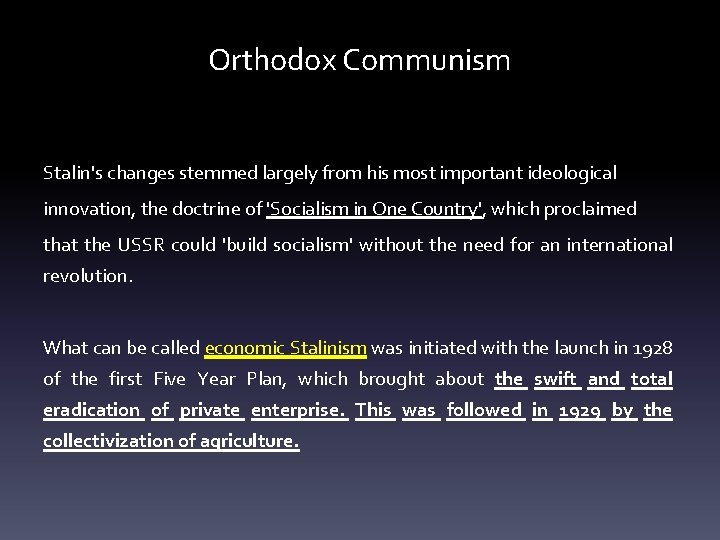 Orthodox Communism

Stalin's changes stemmed largely from his most important ideological innovation, the doctrine of 'Socialism in One Country', which proclaimed that the USSR could 'build socialism' without the need for an international revolution.

What can be called economic Stalinism was initiated with the launch in 1928 of the first Five Year Plan, which brought about the swift and total eradication of private enterprise. This was followed in 1929 by the collectivization of agriculture.